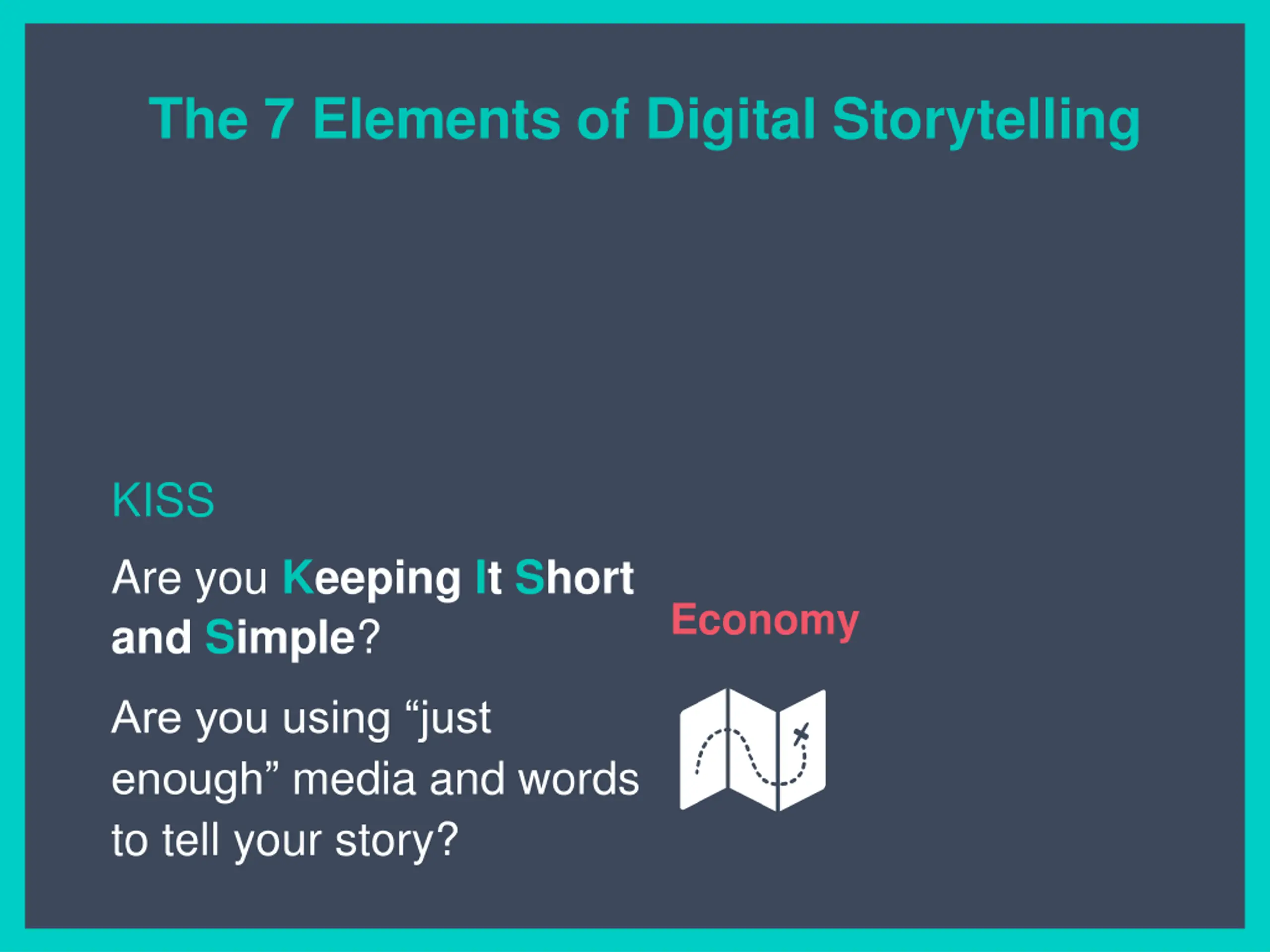 The 7 Elements of Digital Storytelling

KISS

Are you Keeping It Short and Simple?

Are you using “just enough” media and words to tell your story?

Economy